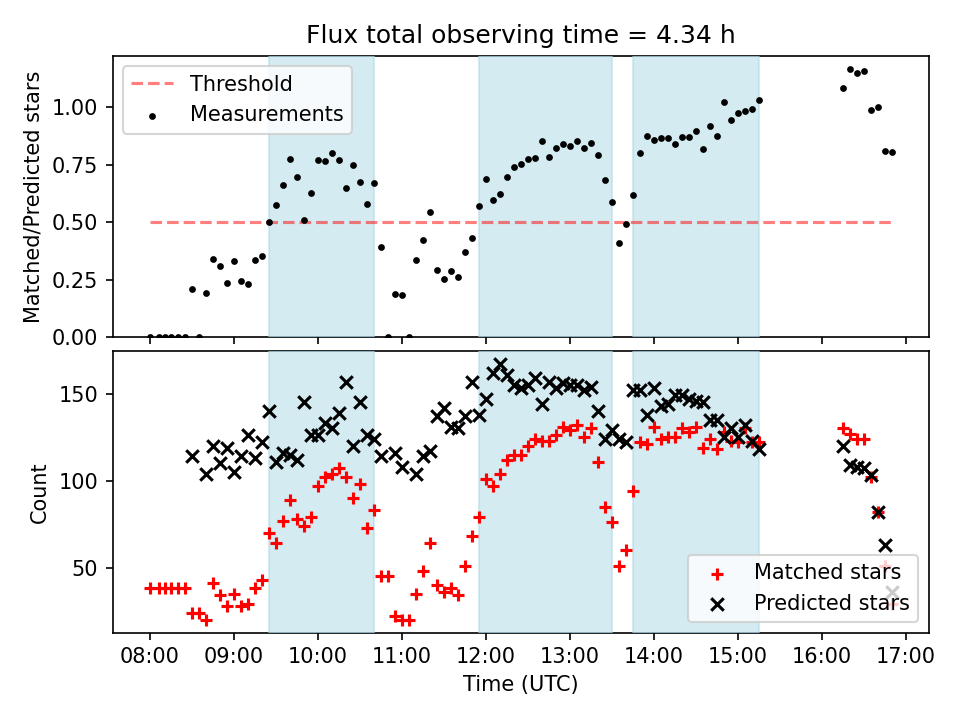 Flux total observing time = 4.34 h

Threshold
Measurements

Matched/Predicted stars
1.00
0.75
0.50
0.25
0.00

Count
150
100
50

Matched stars
Predicted stars

08:00 09:00 10:00 11:00 12:00 13:00 14:00 15:00 16:00 17:00
Time (UTC)